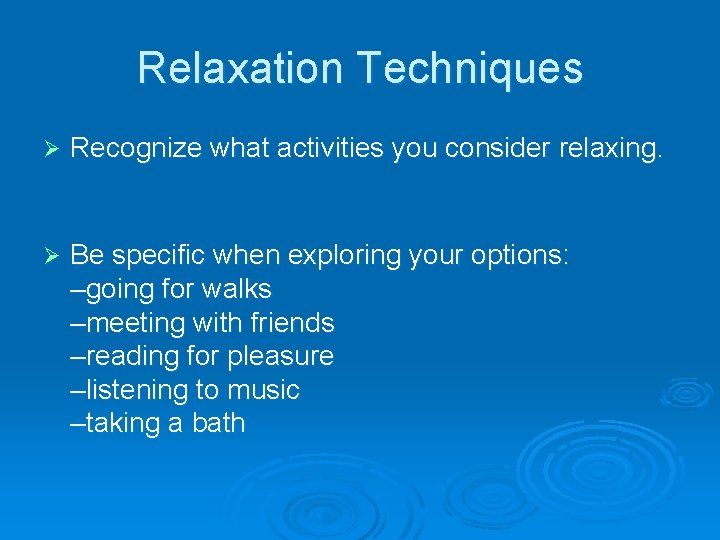 Relaxation Techniques

➢ Recognize what activities you consider relaxing.

➢ Be specific when exploring your options:
–going for walks
–meeting with friends
–reading for pleasure
–listening to music
–taking a bath